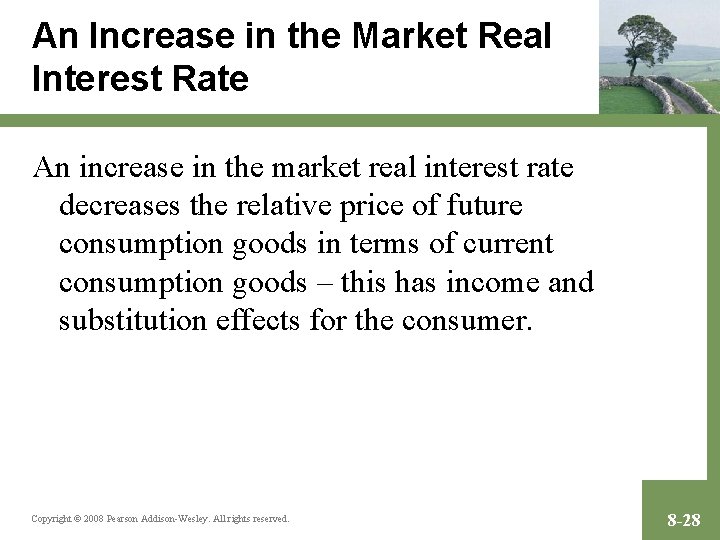 An Increase in the Market Real Interest Rate

An increase in the market real interest rate decreases the relative price of future consumption goods in terms of current consumption goods – this has income and substitution effects for the consumer.

Copyright © 2008 Pearson Addison-Wesley. All rights reserved.

8-28